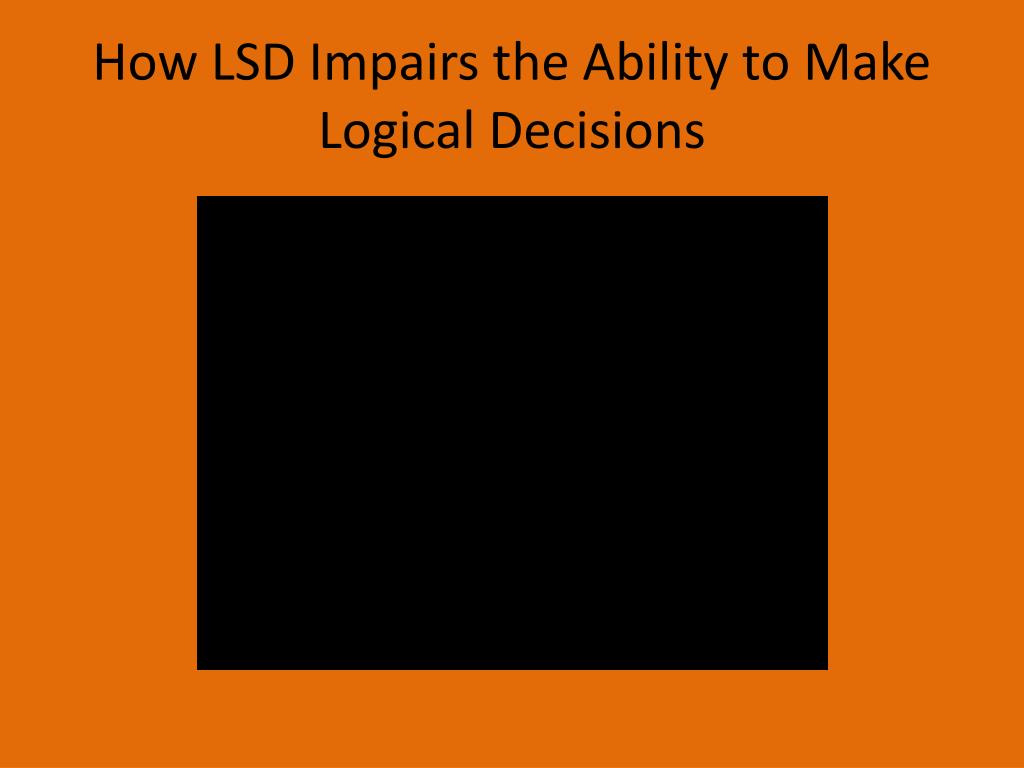 How LSD Impairs the Ability to Make Logical Decisions